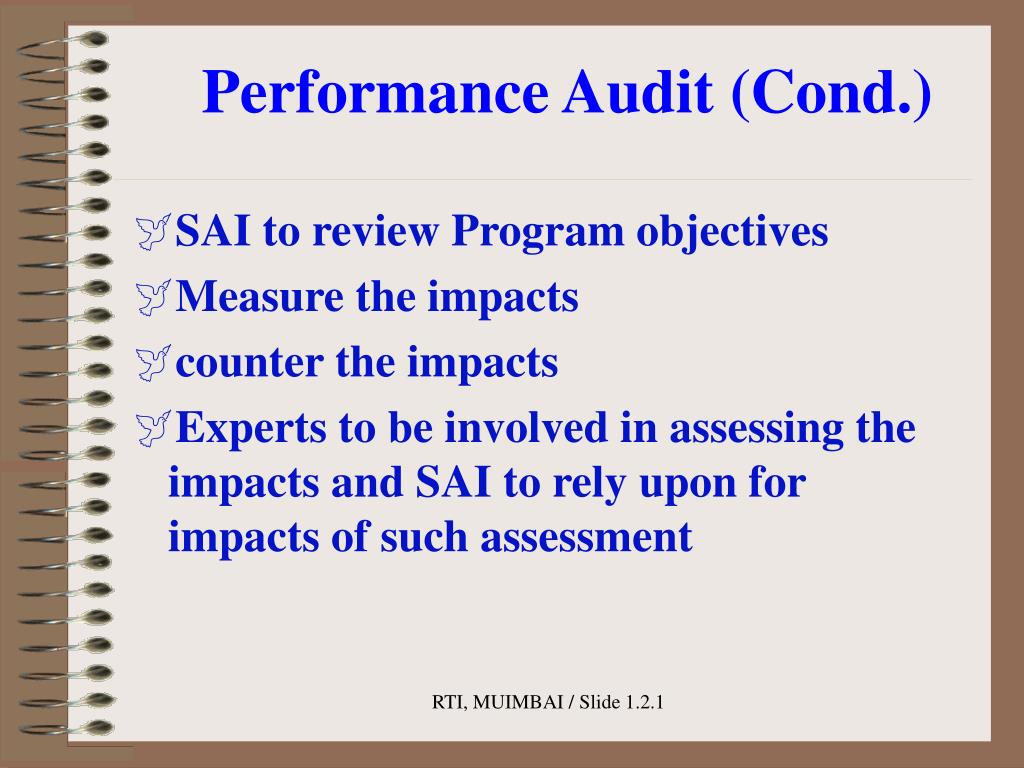 Performance Audit (Cond.)

SAI to review Program objectives

Measure the impacts

counter the impacts

Experts to be involved in assessing the impacts and SAI to rely upon for impacts of such assessment

RTI, MUIMBAI / Slide 1.2.1